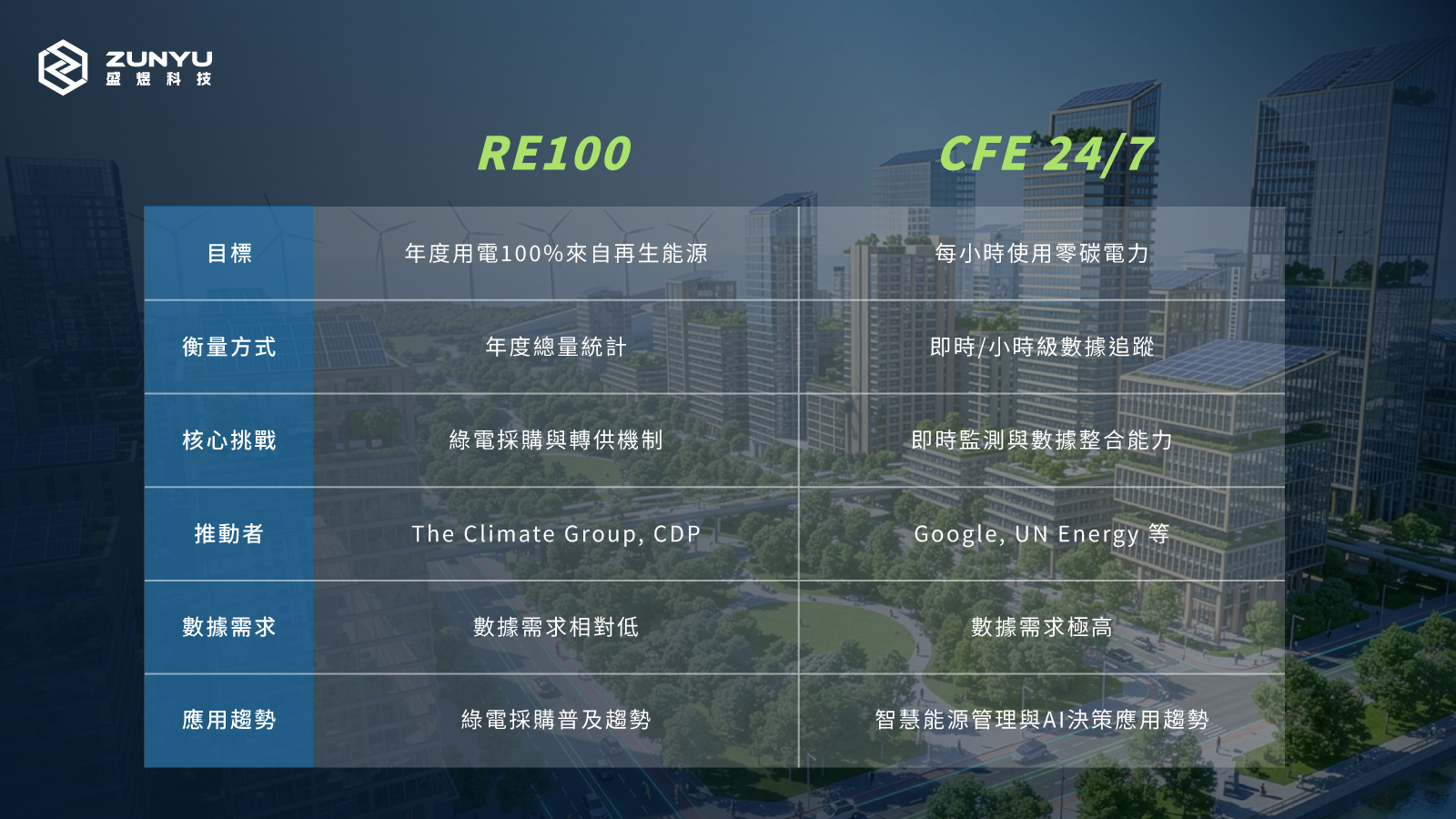 ZUNYU
盛煜科技

| | RE100 | CFE 24/7 |
|---|---|---|
| 目標 | 年度用電100%來自再生能源 | 每小時使用零碳電力 |
| 衡量方式 | 年度總量統計 | 即時/小時級數據追蹤 |
| 核心挑戰 | 綠電採購與轉供機制 | 即時監測與數據整合能力 |
| 推動者 | The Climate Group, CDP | Google, UN Energy 等 |
| 數據需求 | 數據需求相對低 | 數據需求極高 |
| 應用趨勢 | 綠電採購普及趨勢 | 智慧能源管理與AI決策應用趨勢 |